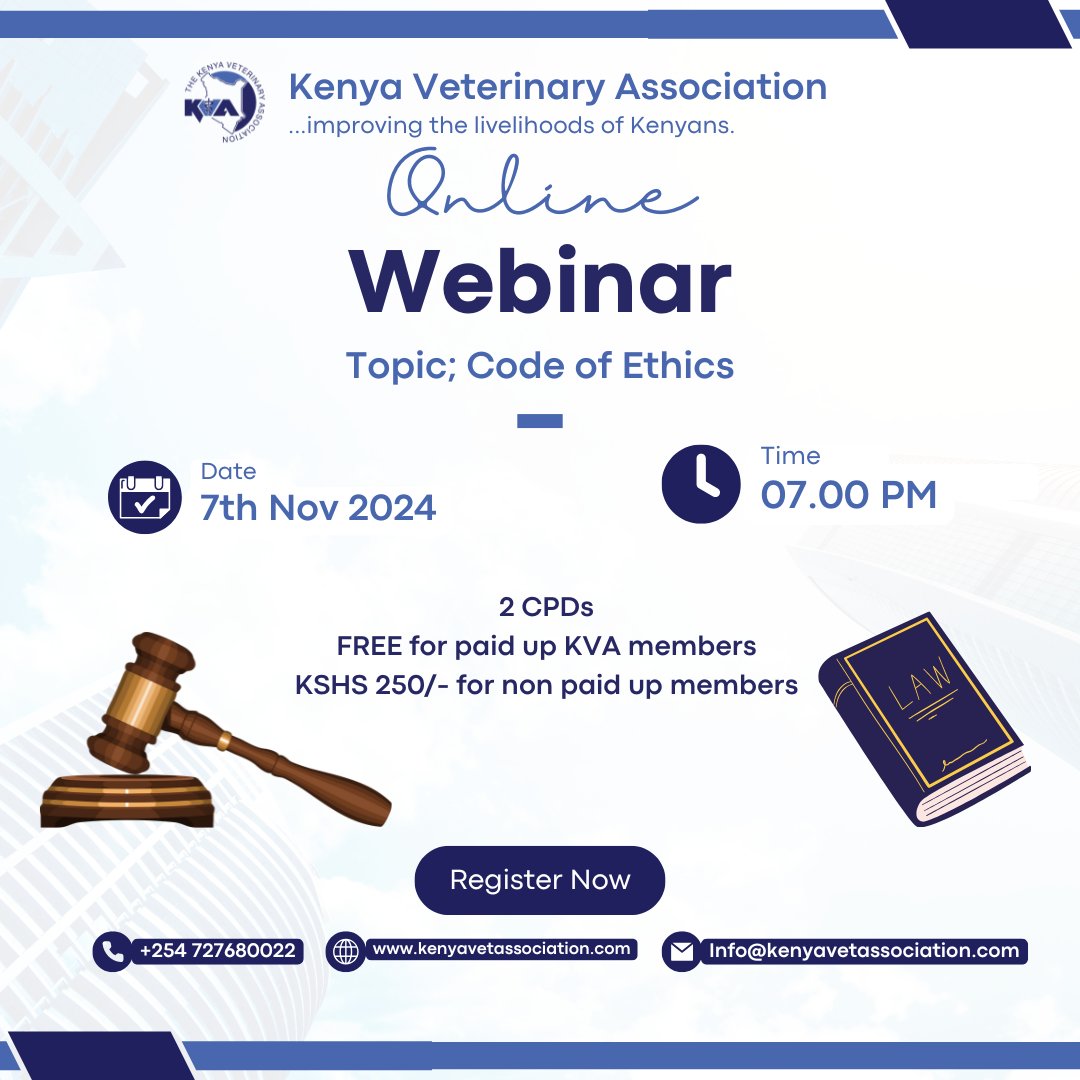 THE KENYA VETERINARY ASSOCIATION
KVA

Kenya Veterinary Association
...improving the livelihoods of Kenyans.

Online
Webinar

Topic; Code of Ethics

Date
7th Nov 2024

Time
07.00 PM

2 CPDs
FREE for paid up KVA members
KSHS 250/- for non paid up members

LAW

Register Now

+254 727680022
www.kenyavetassociation.com
Info@kenyavetassociation.com